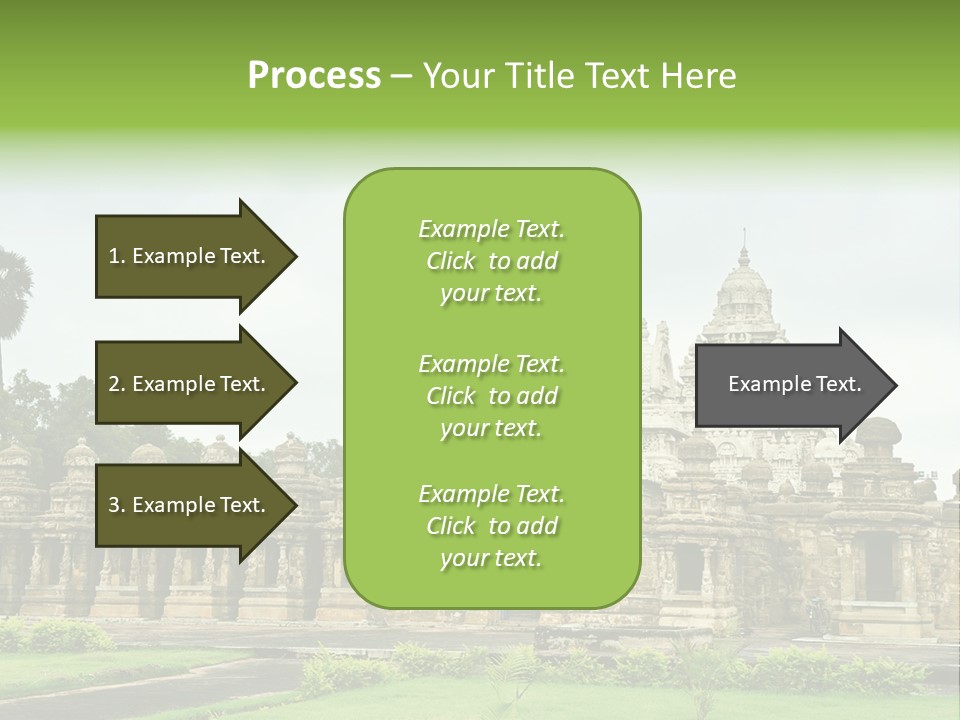 Process – Your Title Text Here

1. Example Text.

2. Example Text.

3. Example Text.

Example Text. Click to add your text.

Example Text. Click to add your text.

Example Text. Click to add your text.

Example Text.